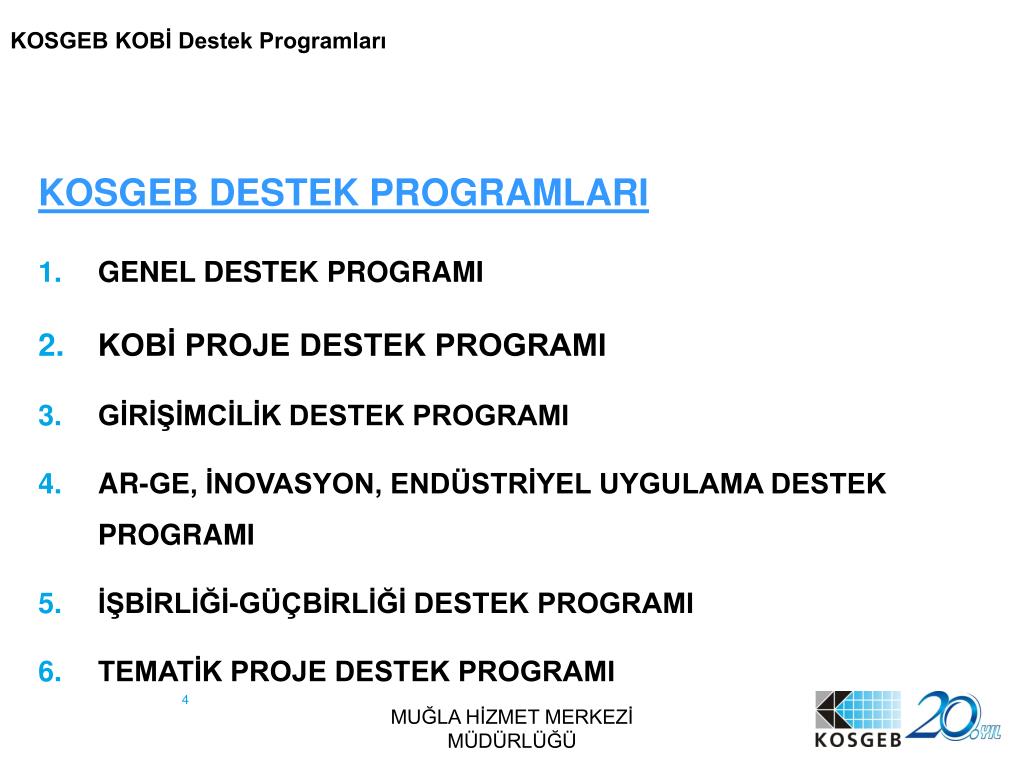 KOSGEB KOBİ Destek Programları

KOSGEB DESTEK PROGRAMLARI

1. GENEL DESTEK PROGRAMI
2. KOBİ PROJE DESTEK PROGRAMI
3. GİRİŞİMCİLİK DESTEK PROGRAMI
4. AR-GE, İNOVASYON, ENDÜSTRİYEL UYGULAMA DESTEK PROGRAMI
5. İŞBİRLİĞİ-GÜÇBİRLİĞİ DESTEK PROGRAMI
6. TEMATİK PROJE DESTEK PROGRAMI

4

MUĞLA HİZMET MERKEZİ MÜDÜRLÜĞÜ

KOSGEB 20. YIL